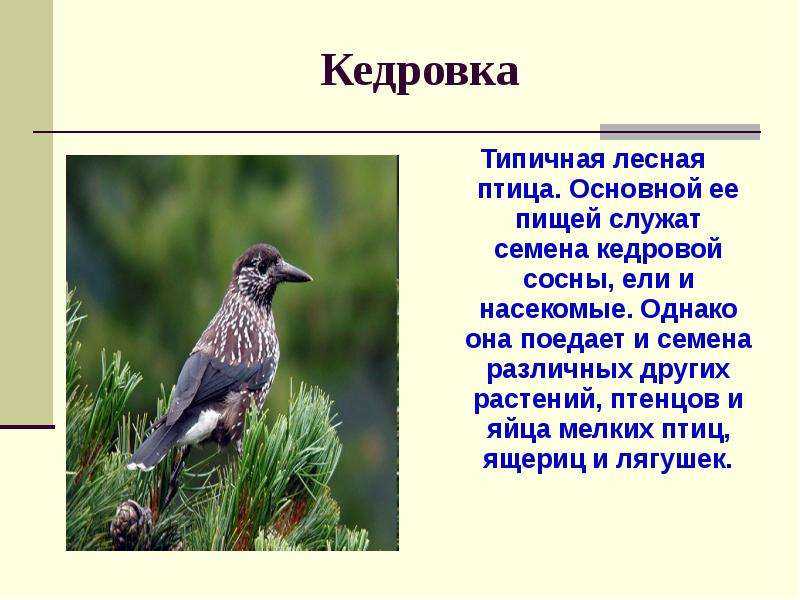 Кедровка

Типичная лесная птица. Основной ее пищей служат семена кедровой сосны, ели и насекомые. Однако она поедает и семена различных других растений, птенцов и яйца мелких птиц, ящериц и лягушек.